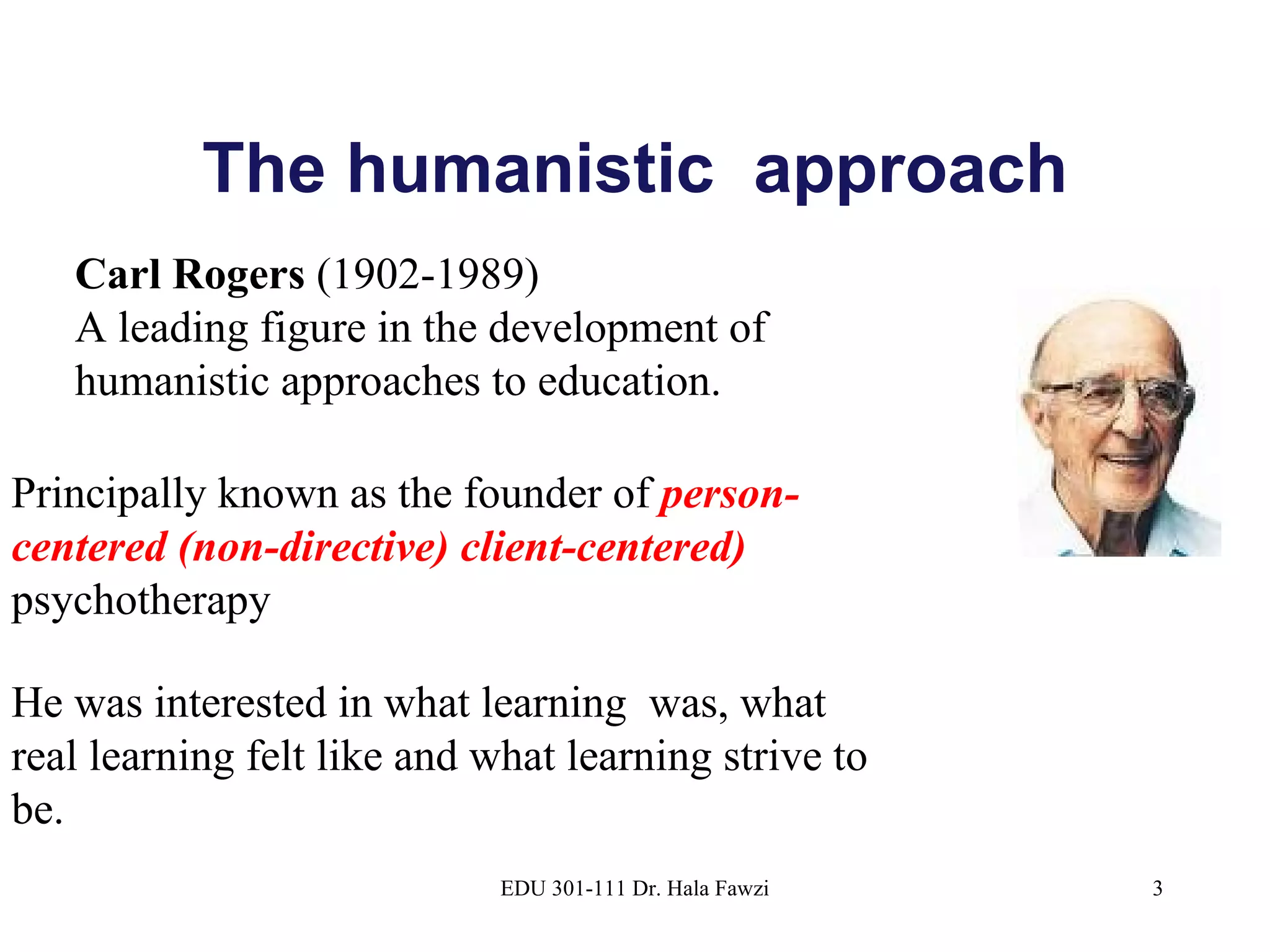 The humanistic approach

Carl Rogers (1902-1989)
A leading figure in the development of humanistic approaches to education.

Principally known as the founder of person-centered (non-directive) client-centered) psychotherapy

He was interested in what learning was, what real learning felt like and what learning strive to be.

EDU 301-111 Dr. Hala Fawzi

3